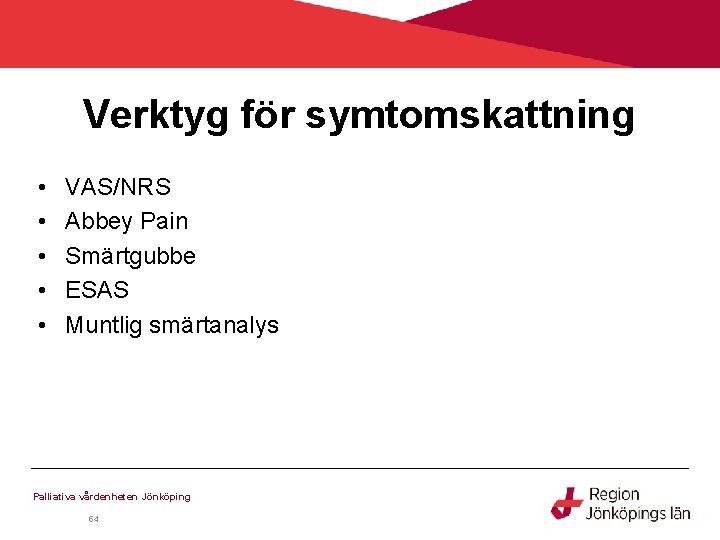 Verktyg för symtomskattning

• VAS/NRS
• Abbey Pain
• Smärtgubbe
• ESAS
• Muntlig smärtanalys

Palliativa vårdenheten Jönköping

64

Region Jönköpings län